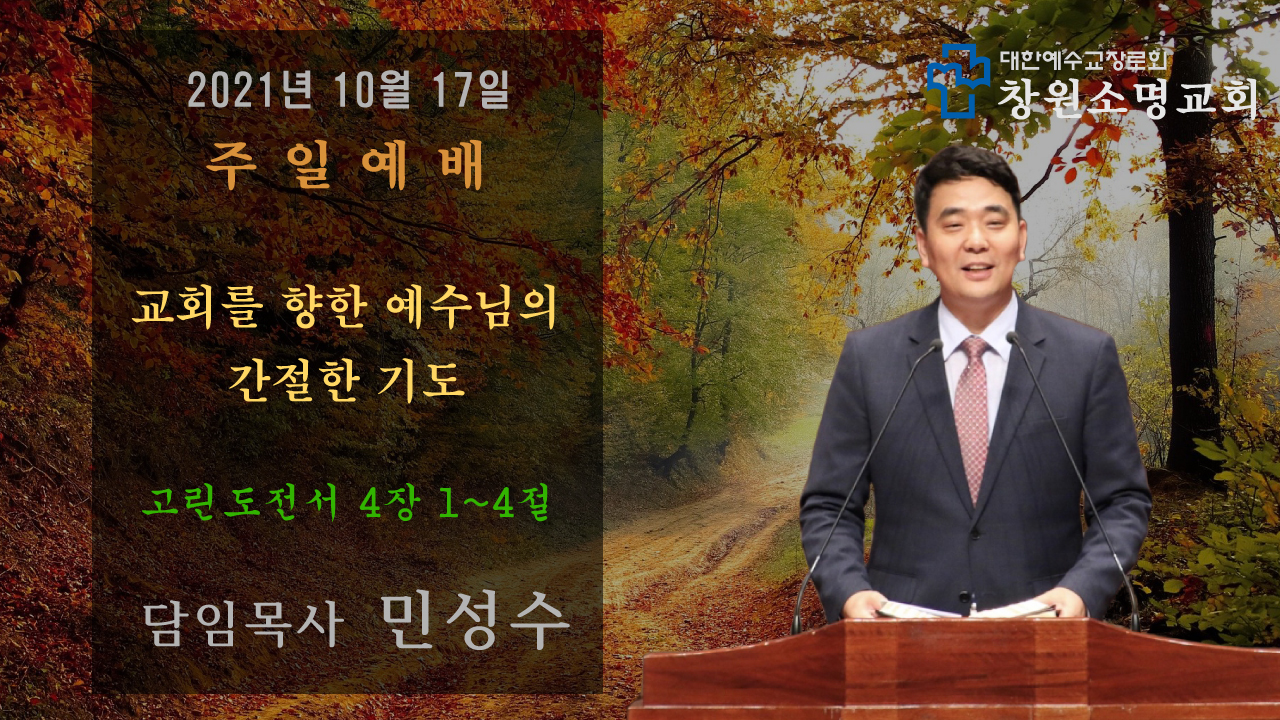 2021년 10월 17일
주 일 예 배

교회를 향한 예수님의
간절한 기도

고린도전서 4장 1~4절

담임목사 민성수

대한예수교장로회
창원소명교회